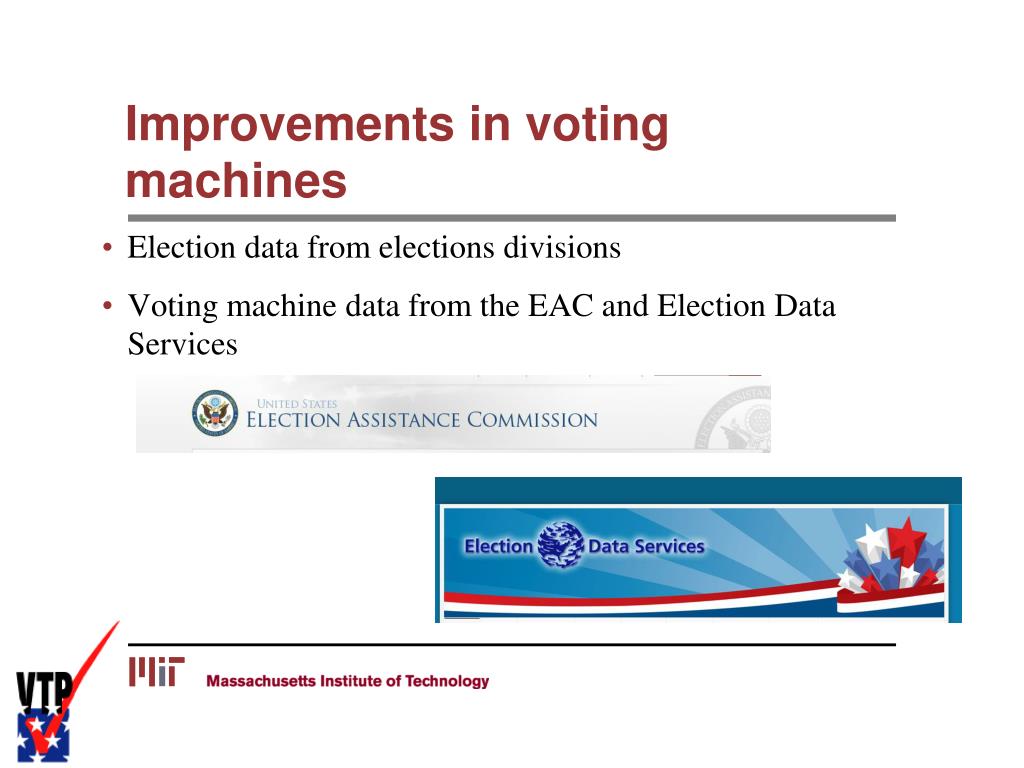 Improvements in voting machines

• Election data from elections divisions

• Voting machine data from the EAC and Election Data Services

UNITED STATES
ELECTION ASSISTANCE COMMISSION

Election Data Services

VTP

MIT Massachusetts Institute of Technology